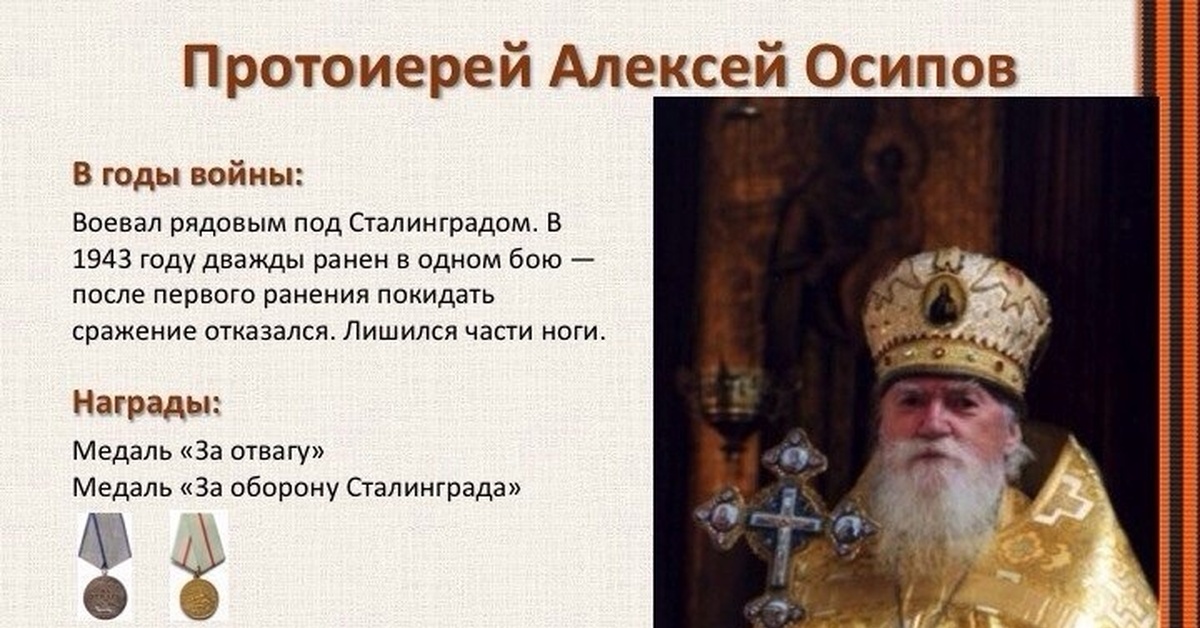 Протоиерей Алексей Осипов

В годы войны:

Воевал рядовым под Сталинградом. В 1943 году дважды ранен в одном бою — после первого ранения покидать сражение отказался. Лишился части ноги.

Награды:

Медаль «За отвагу»
Медаль «За оборону Сталинграда»